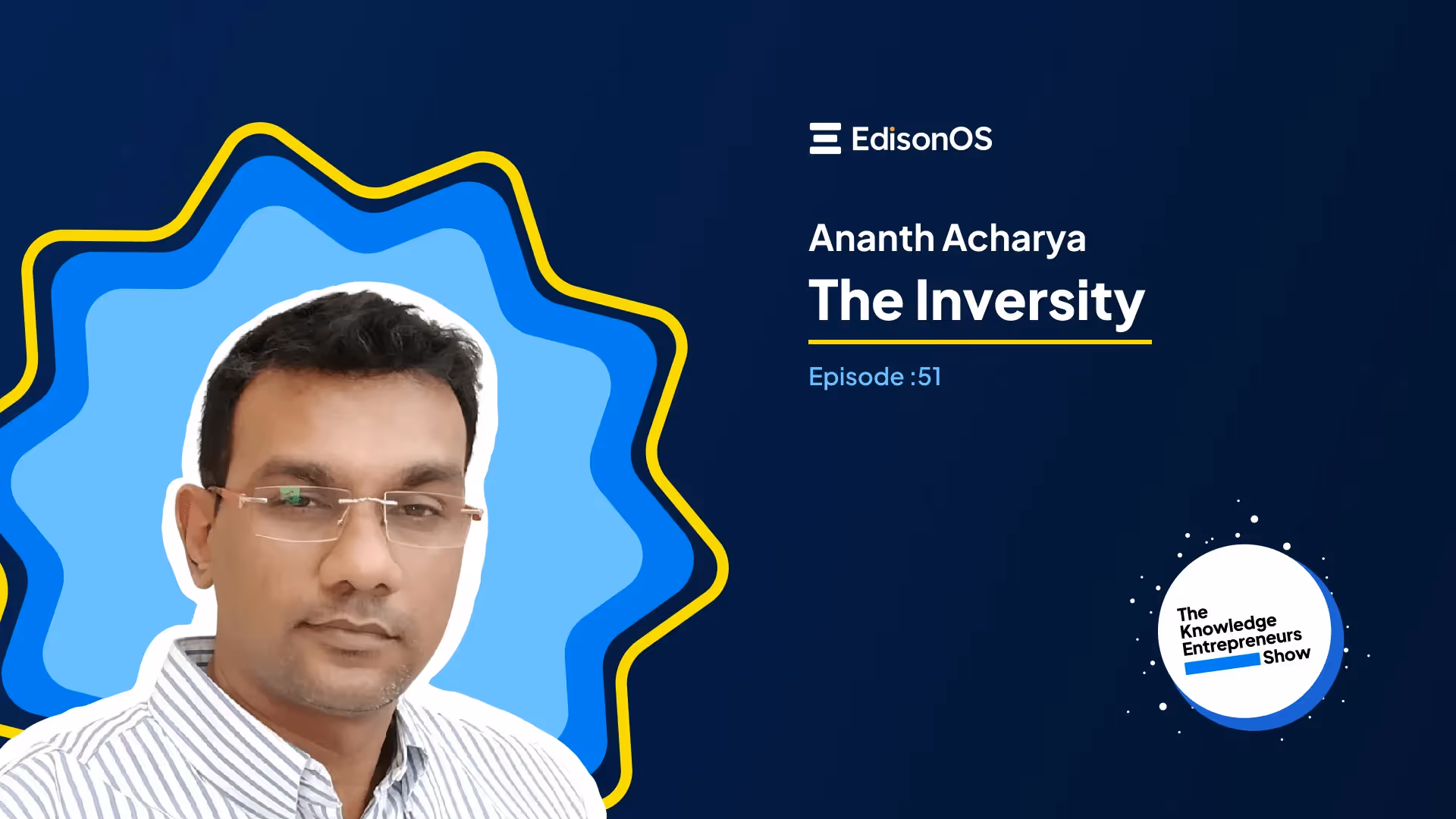 EdisonOS

Ananth Acharya

The Inversity

Episode :51

The Knowledge Entrepreneurs Show